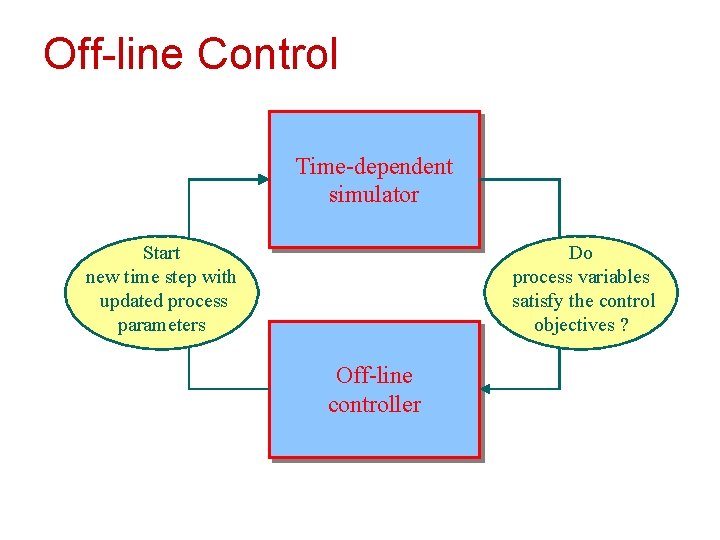 Off-line Control

Time-dependent simulator

Start new time step with updated process parameters

Do process variables satisfy the control objectives ?

Off-line controller